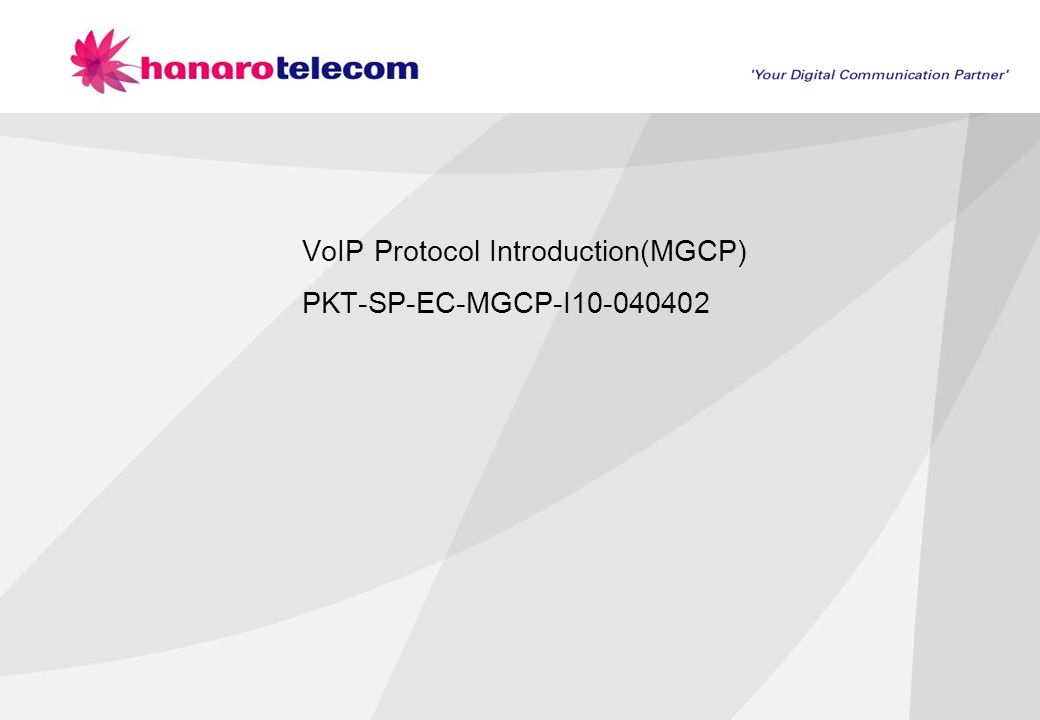 hanarotelecom

'Your Digital Communication Partner'

VoIP Protocol Introduction(MGCP)

PKT-SP-EC-MGCP-I10-040402